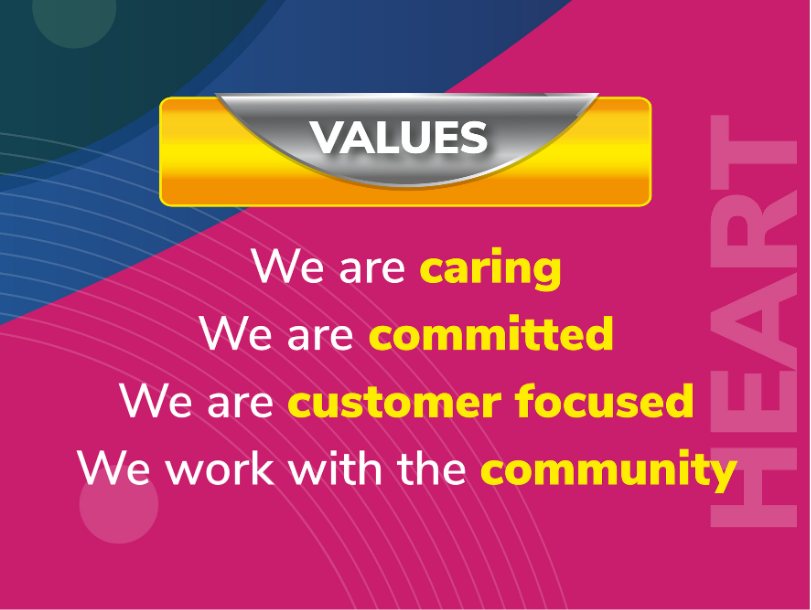 VALUES

We are caring
We are committed
We are customer focused
We work with the community

HEART